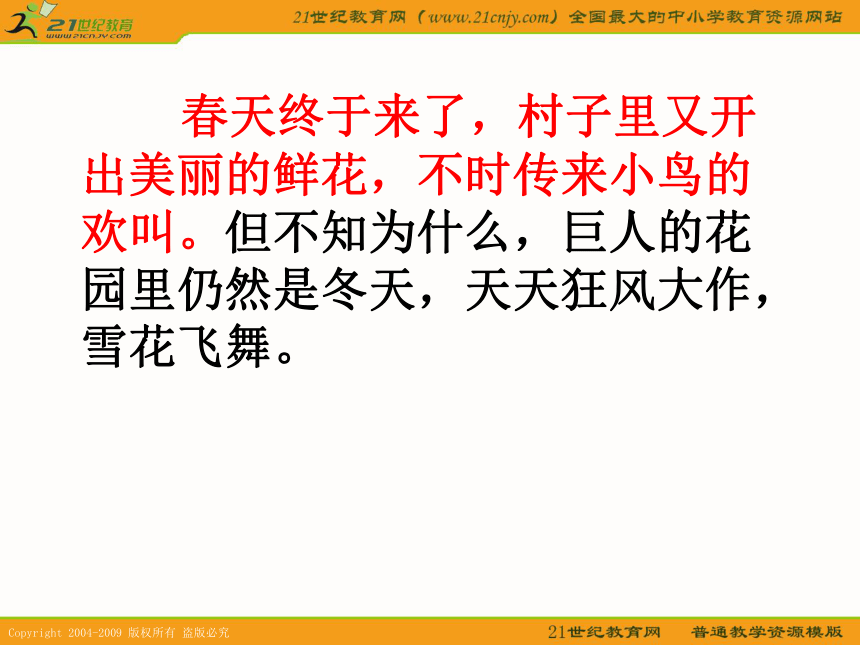 21世纪教育
www.21cnjy.com

21世纪教育网（www.21cnjy.com）全国最大的中小学教育资源网站

春天终于来了，村子里又开出美丽的鲜花，不时传来小鸟的欢叫。但不知为什么，巨人的花园里仍然是冬天，天天狂风大作，雪花飞舞。

Copyright 2004-2009 版权所有 盗版必究

21世纪教育网 普通教学资源模版